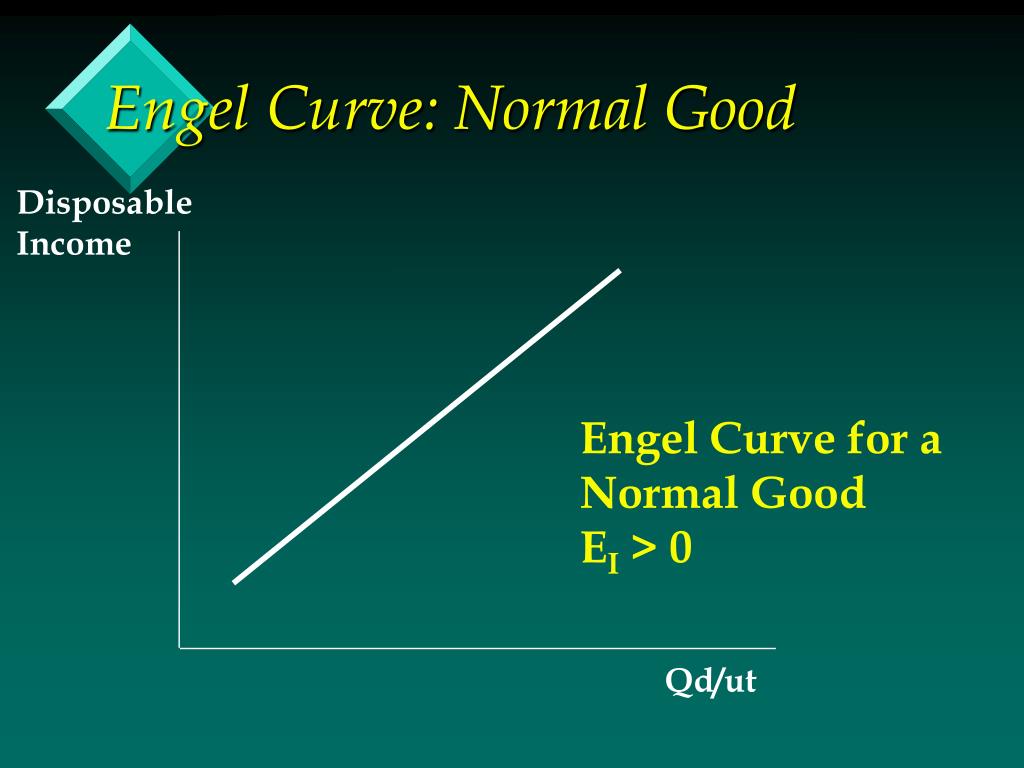 Engel Curve: Normal Good

Disposable Income

Engel Curve for a Normal Good
$E_I > 0$

Qd/ut